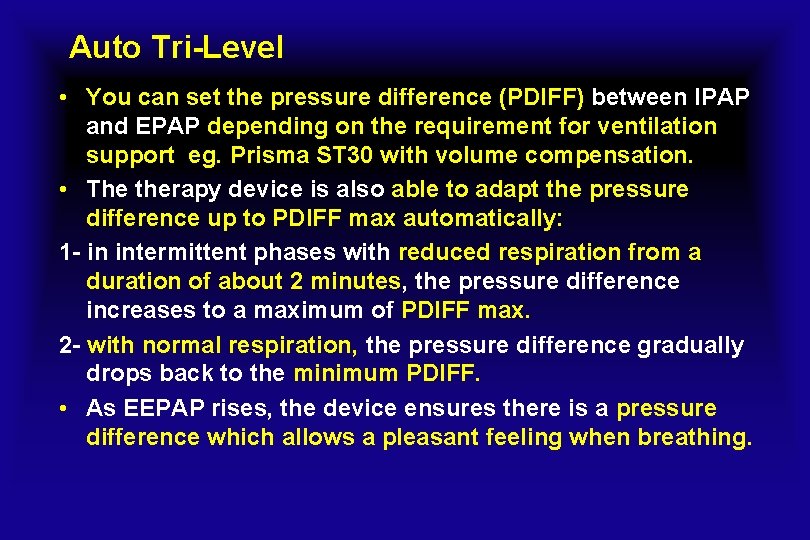 Auto Tri-Level

• You can set the pressure difference (PDIFF) between IPAP and EPAP depending on the requirement for ventilation support eg. Prisma ST30 with volume compensation.

• The therapy device is also able to adapt the pressure difference up to PDIFF max automatically:

1- in intermittent phases with reduced respiration from a duration of about 2 minutes, the pressure difference increases to a maximum of PDIFF max.

2- with normal respiration, the pressure difference gradually drops back to the minimum PDIFF.

• As EEPAP rises, the device ensures there is a pressure difference which allows a pleasant feeling when breathing.